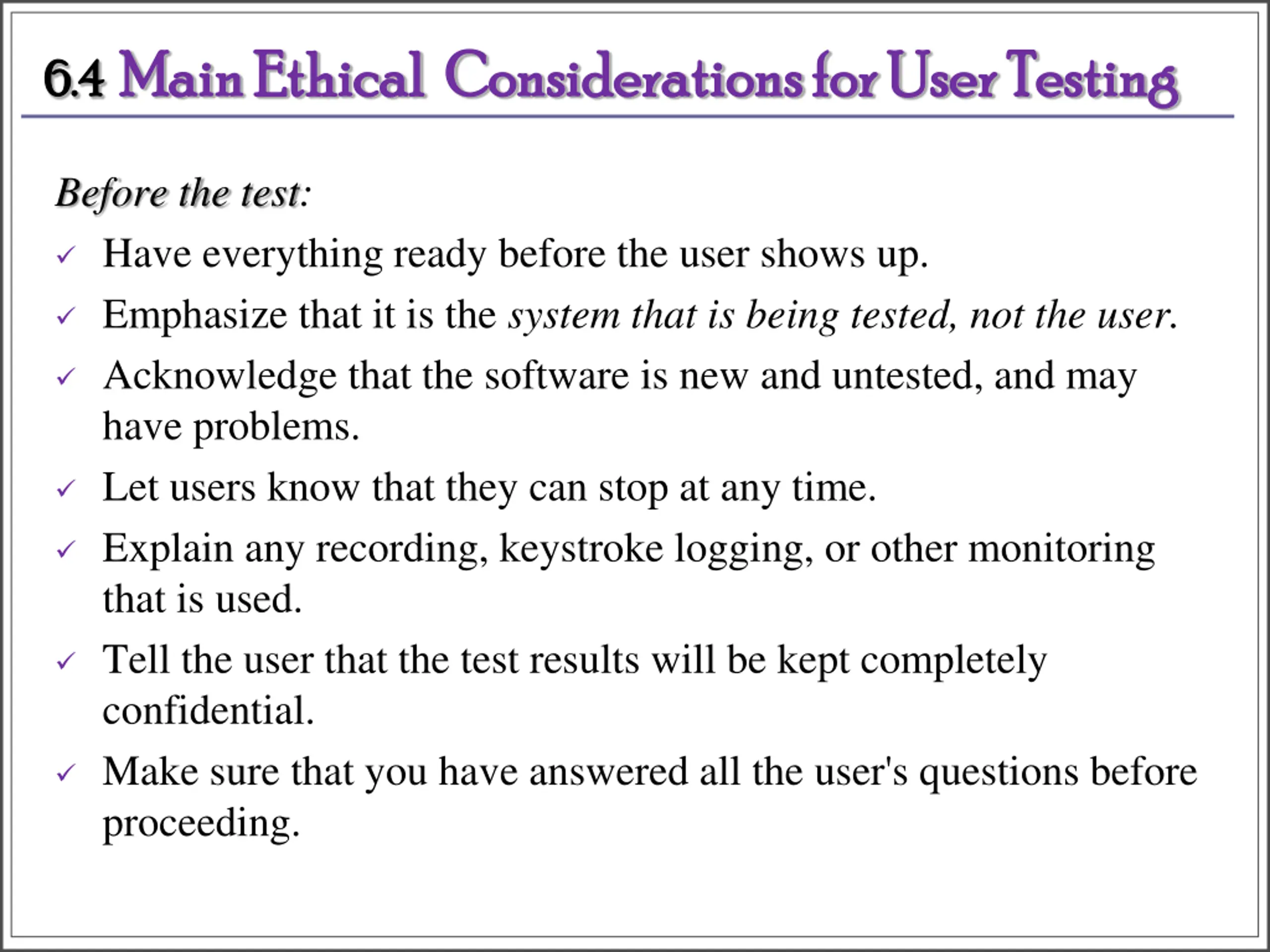 6.4 Main Ethical Considerations for User Testing

Before the test:

✓ Have everything ready before the user shows up.

✓ Emphasize that it is the system that is being tested, not the user.

✓ Acknowledge that the software is new and untested, and may have problems.

✓ Let users know that they can stop at any time.

✓ Explain any recording, keystroke logging, or other monitoring that is used.

✓ Tell the user that the test results will be kept completely confidential.

✓ Make sure that you have answered all the user's questions before proceeding.